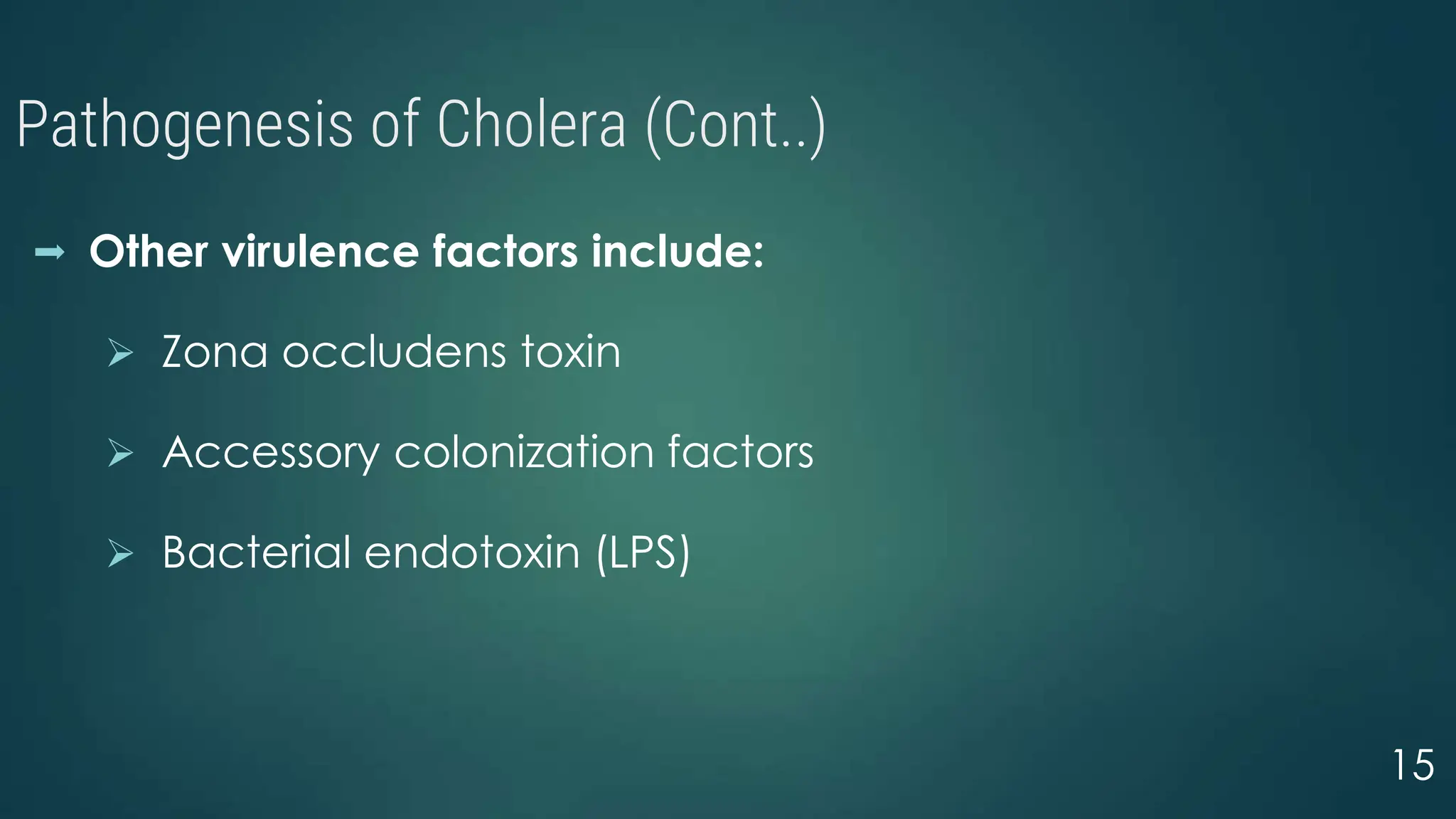 Pathogenesis of Cholera (Cont..)

➡ Other virulence factors include:

➢ Zona occludens toxin

➢ Accessory colonization factors

➢ Bacterial endotoxin (LPS)

15